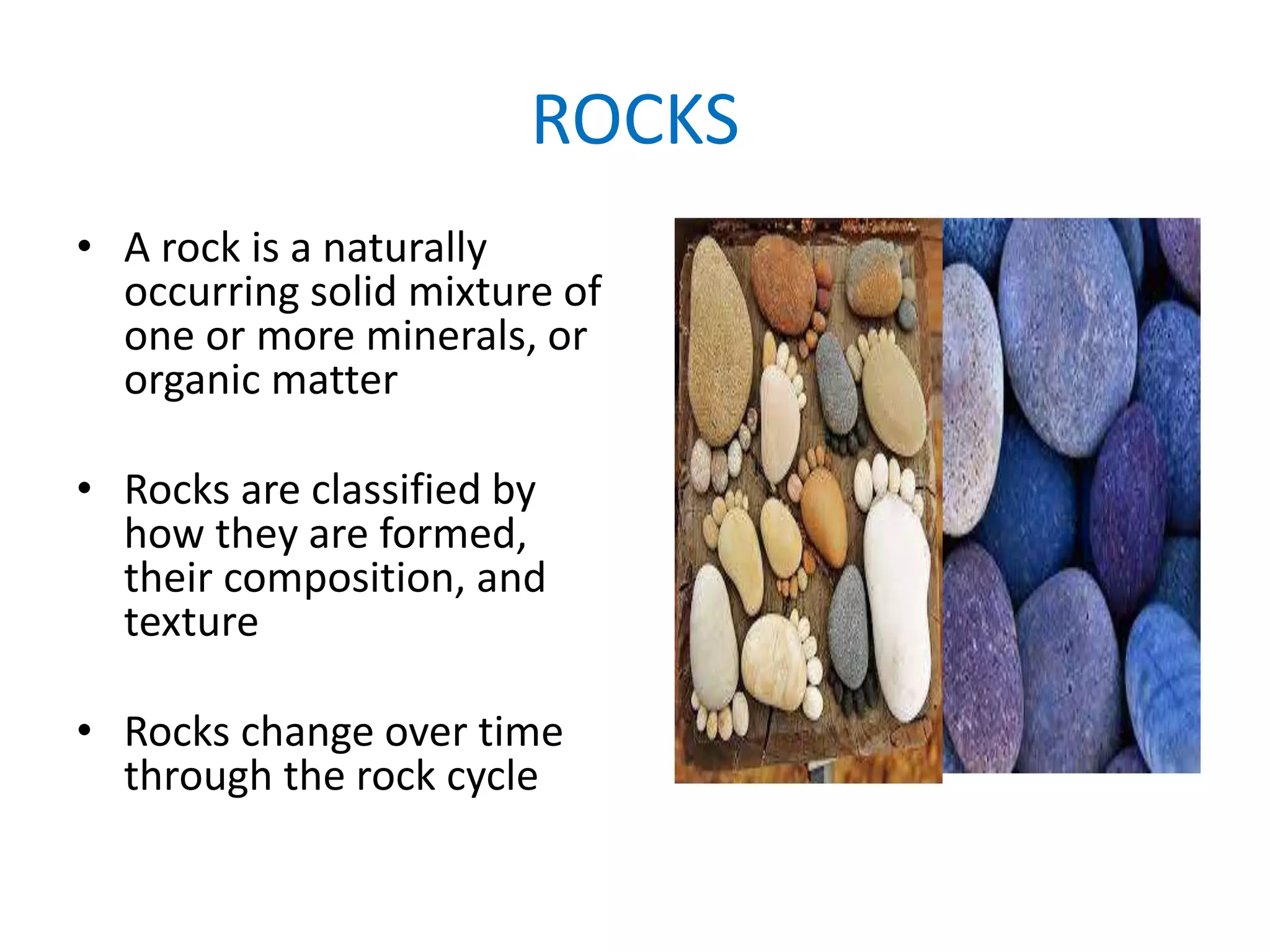 ROCKS

• A rock is a naturally occurring solid mixture of one or more minerals, or organic matter

• Rocks are classified by how they are formed, their composition, and texture

• Rocks change over time through the rock cycle